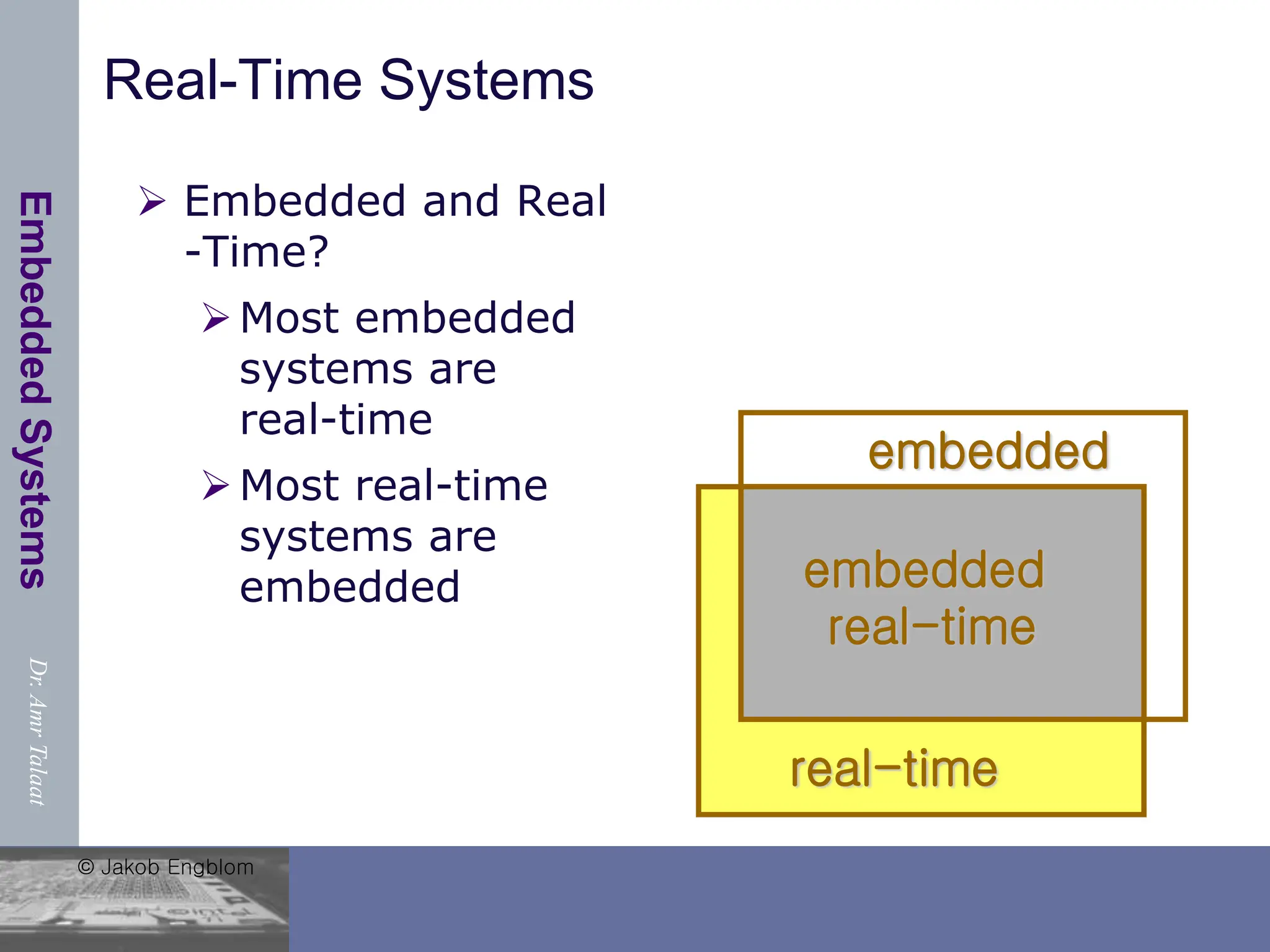 Embedded Systems

Dr. Amr Talaat

Real-Time Systems

➢ Embedded and Real -Time?

➢ Most embedded systems are real-time

➢ Most real-time systems are embedded

embedded

embedded real–time

real–time

© Jakob Engblom